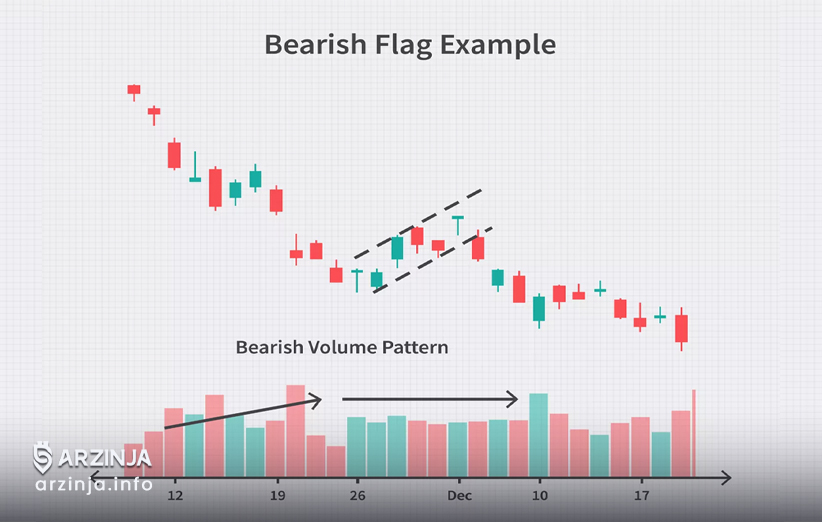 Bearish Flag Example

Bearish Volume Pattern

ARZINJA
arzinja.info

12
19
26
Dec
10
17